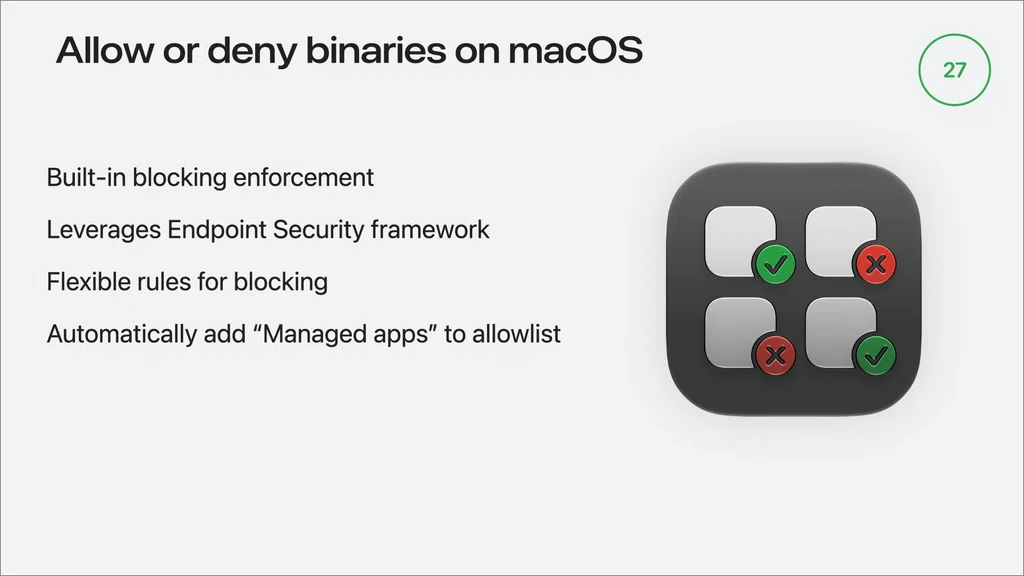 Allow or deny binaries on macOS

27

Built-in blocking enforcement

Leverages Endpoint Security framework

Flexible rules for blocking

Automatically add “Managed apps” to allowlist